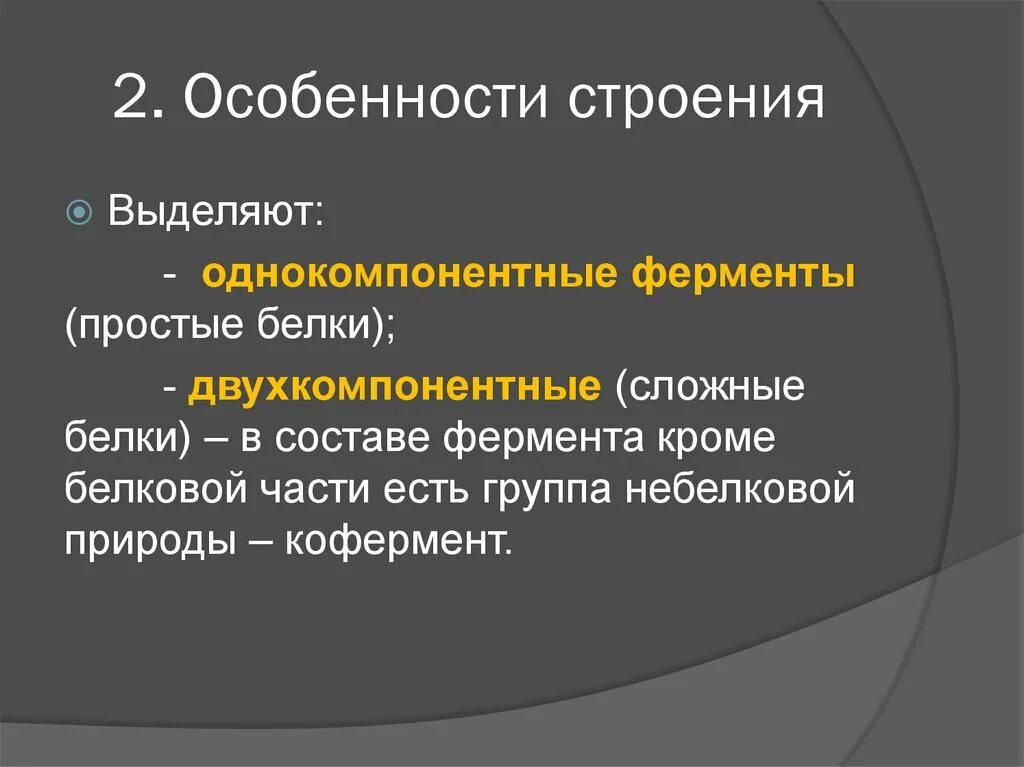 2. Особенности строения

Выделяют:

- однокомпонентные ферменты (простые белки);

- двухкомпонентные (сложные белки) – в составе фермента кроме белковой части есть группа небелковой природы – кофермент.